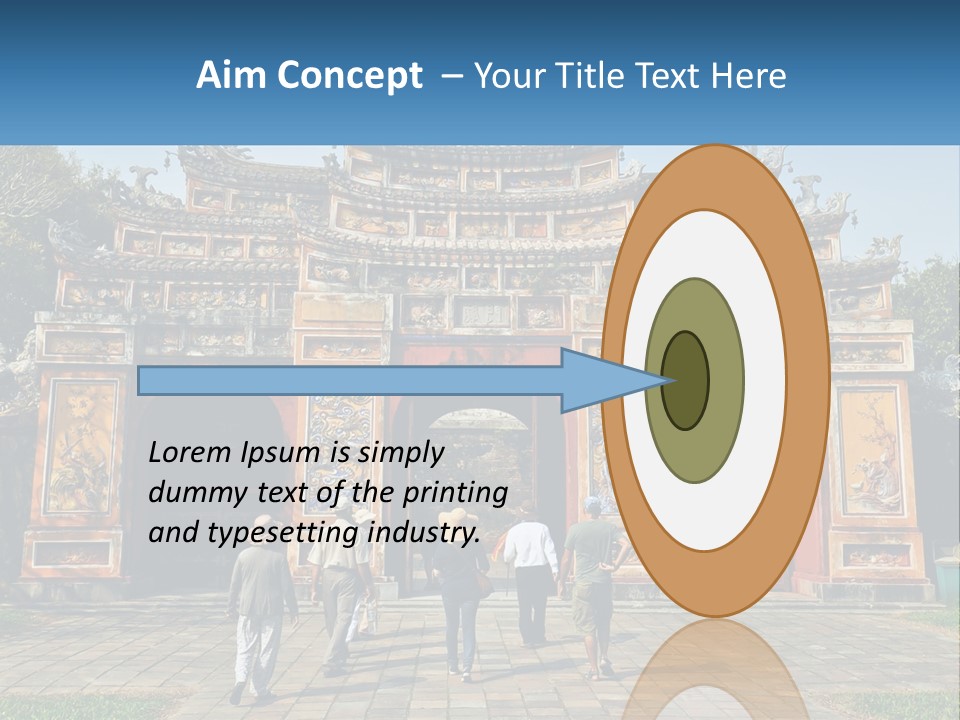 Aim Concept – Your Title Text Here

Lorem Ipsum is simply dummy text of the printing and typesetting industry.